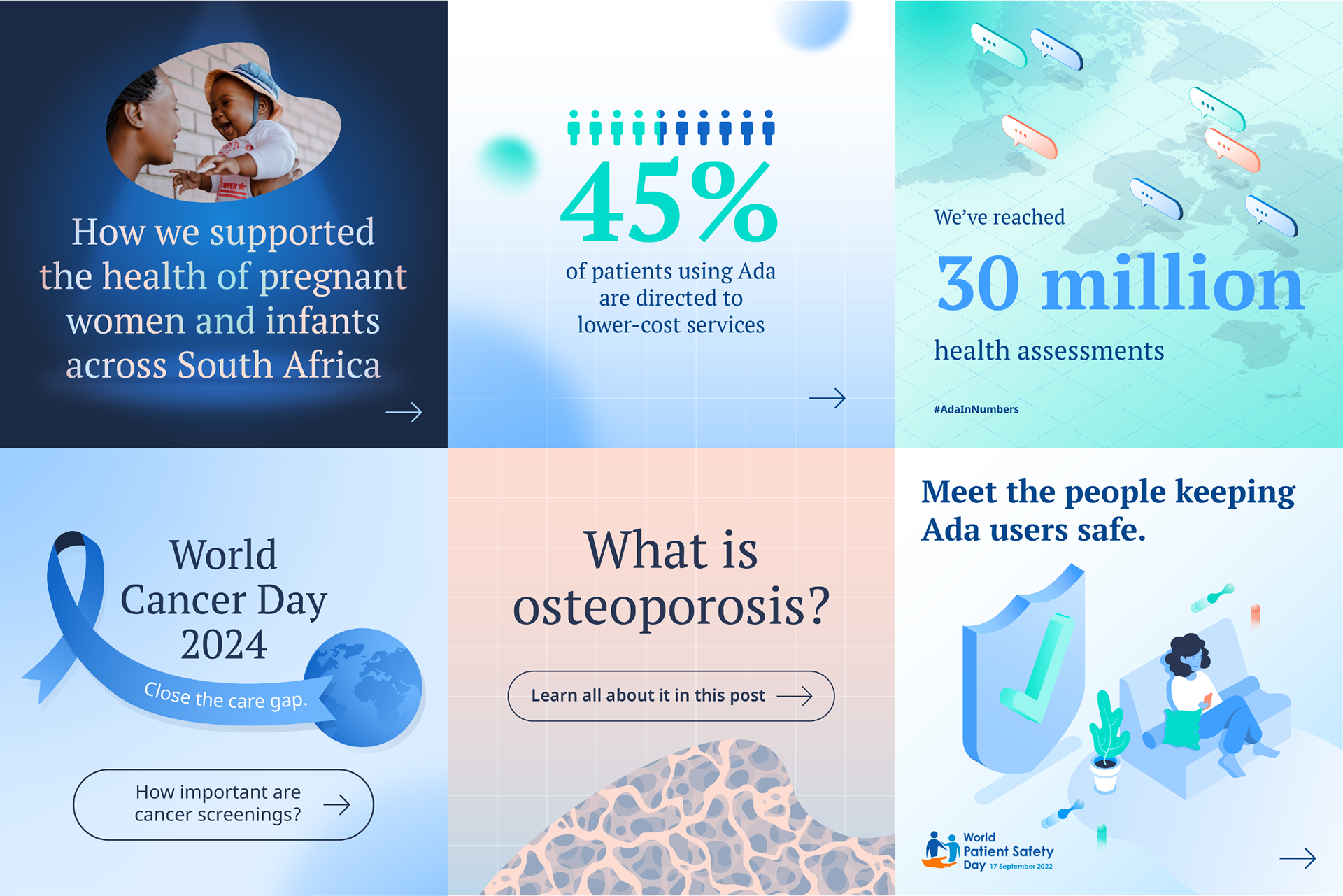 How we supported the health of pregnant women and infants across South Africa

45%

of patients using Ada are directed to lower-cost services

We've reached

30 million

health assessments

#AdaInNumbers

World Cancer Day 2024

Close the care gap.

How important are cancer screenings?

What is osteoporosis?

Learn all about it in this post

Meet the people keeping Ada users safe.

World Patient Safety Day 17 September 2022